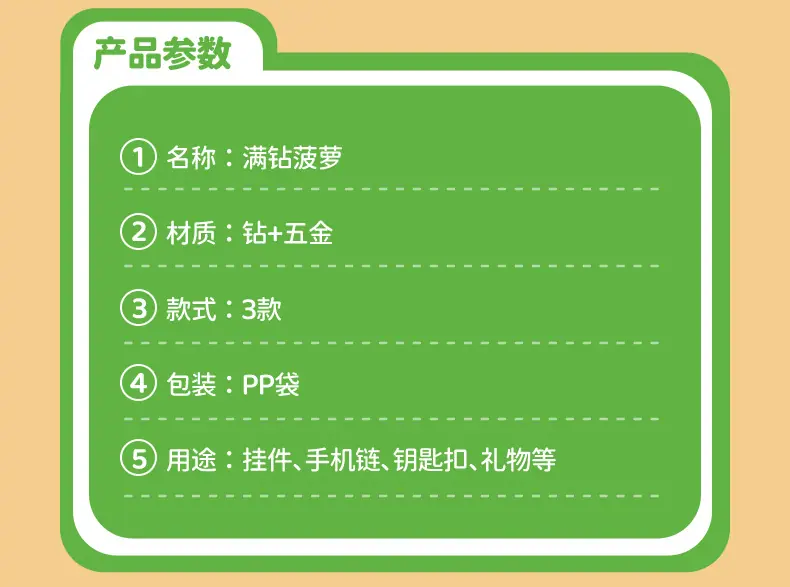 产品参数

① 名称：满钻菠萝

② 材质：钻+五金

③ 款式：3款

④ 包装：PP袋

⑤ 用途：挂件、手机链、钥匙扣、礼物等